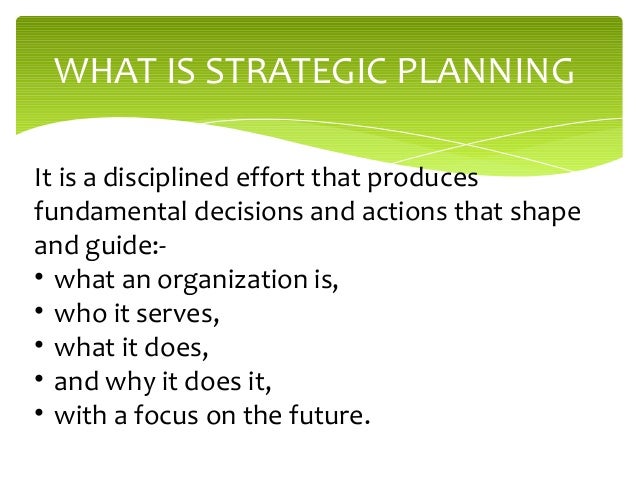 WHAT IS STRATEGIC PLANNING

It is a disciplined effort that produces fundamental decisions and actions that shape and guide:-
• what an organization is,
• who it serves,
• what it does,
• and why it does it,
• with a focus on the future.